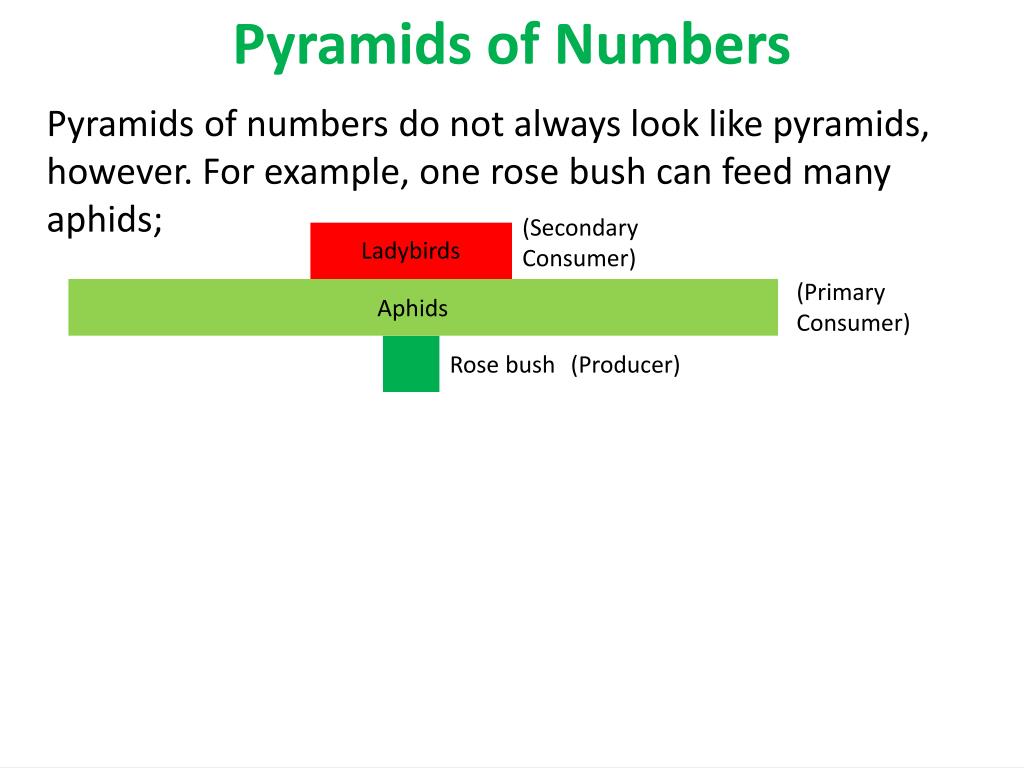 Pyramids of Numbers

Pyramids of numbers do not always look like pyramids, however. For example, one rose bush can feed many aphids;

Ladybirds

(Secondary Consumer)

Aphids

(Primary Consumer)

Rose bush

(Producer)